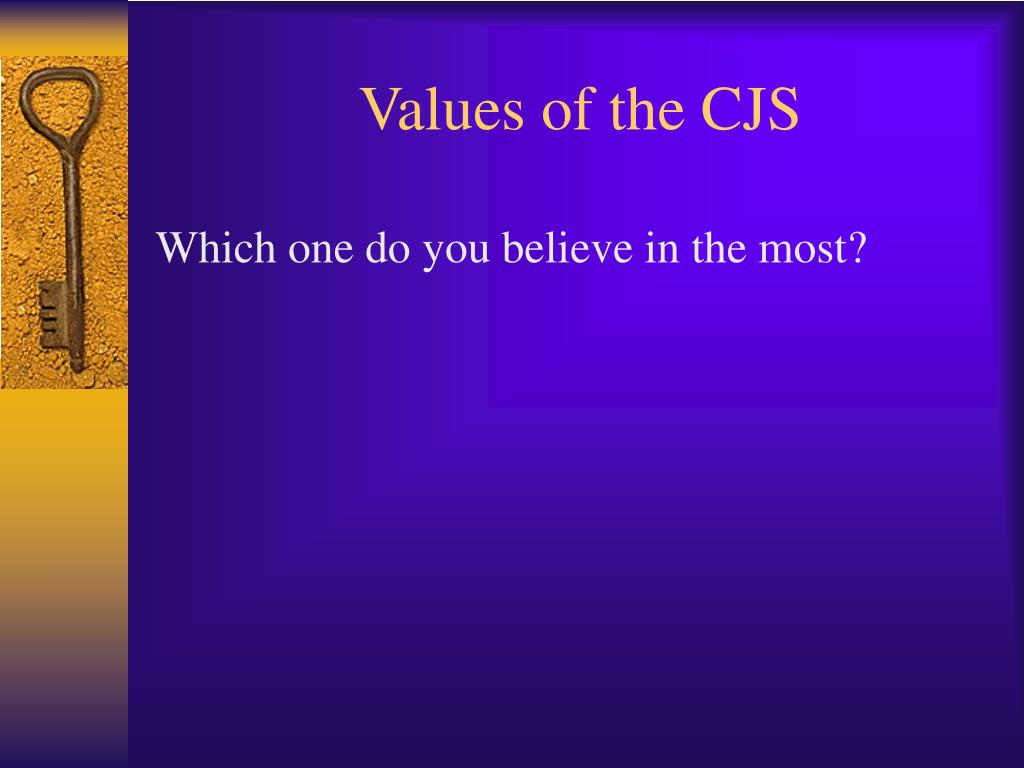 Values of the CJS

Which one do you believe in the most?